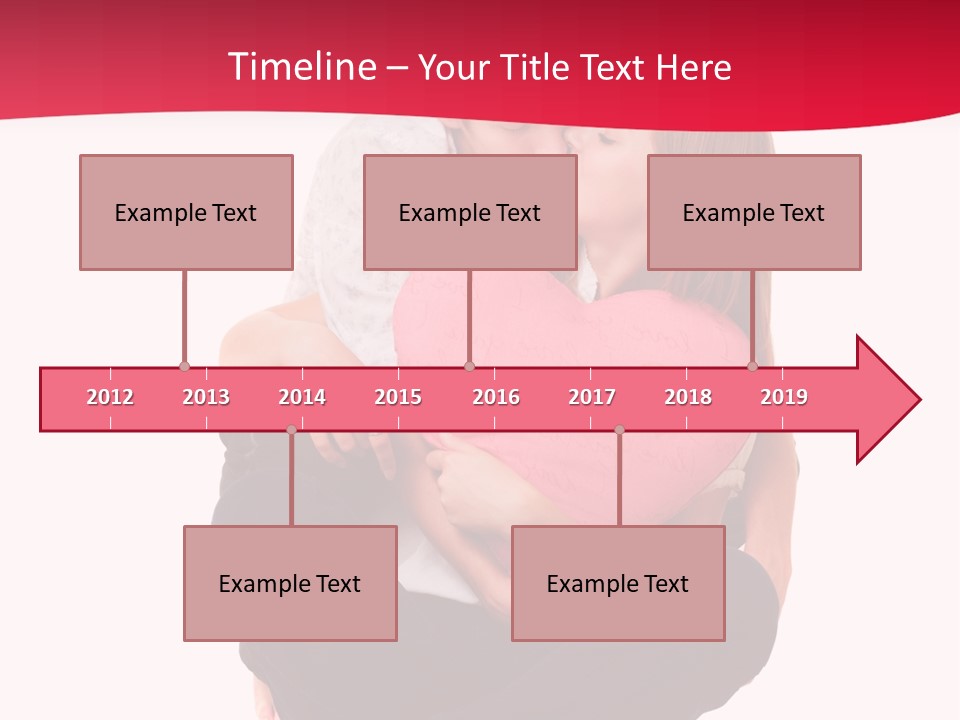 Timeline – Your Title Text Here

Example Text

Example Text

Example Text

2012 2013 2014 2015 2016 2017 2018 2019

Example Text

Example Text